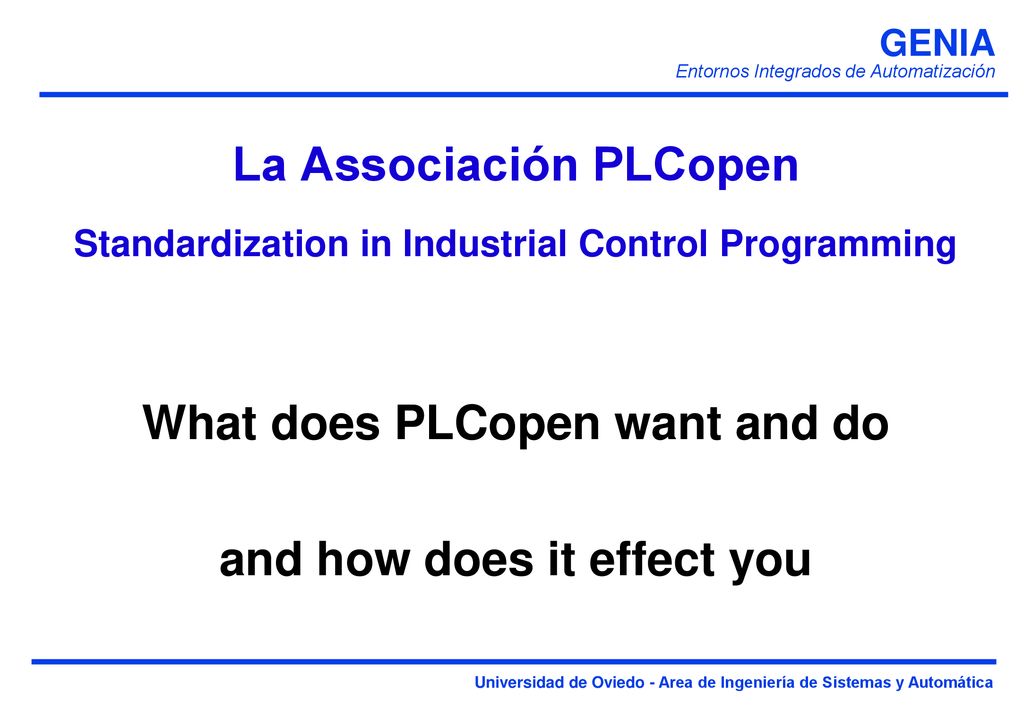 GENIA
Entornos Integrados de Automatización

La Associación PLCopen

Standardization in Industrial Control Programming

What does PLCopen want and do

and how does it effect you

Universidad de Oviedo - Area de Ingeniería de Sistemas y Automática